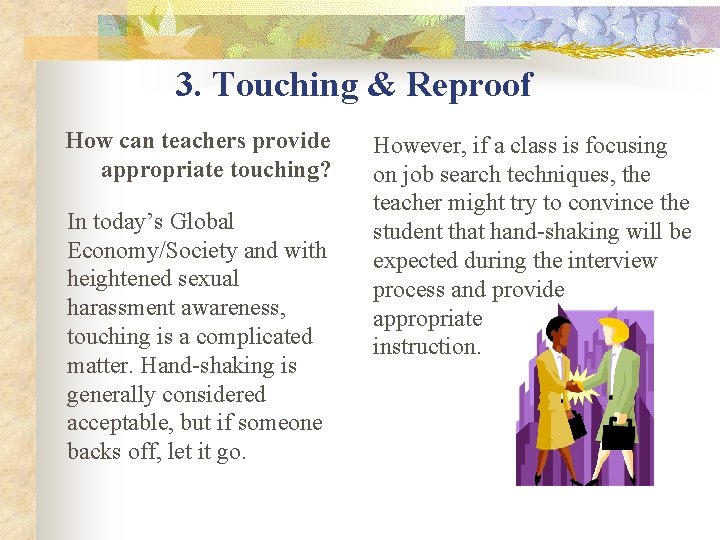 3. Touching & Reproof

How can teachers provide appropriate touching?

In today's Global Economy/Society and with heightened sexual harassment awareness, touching is a complicated matter. Hand-shaking is generally considered acceptable, but if someone backs off, let it go.

However, if a class is focusing on job search techniques, the teacher might try to convince the student that hand-shaking will be expected during the interview process and provide appropriate instruction.